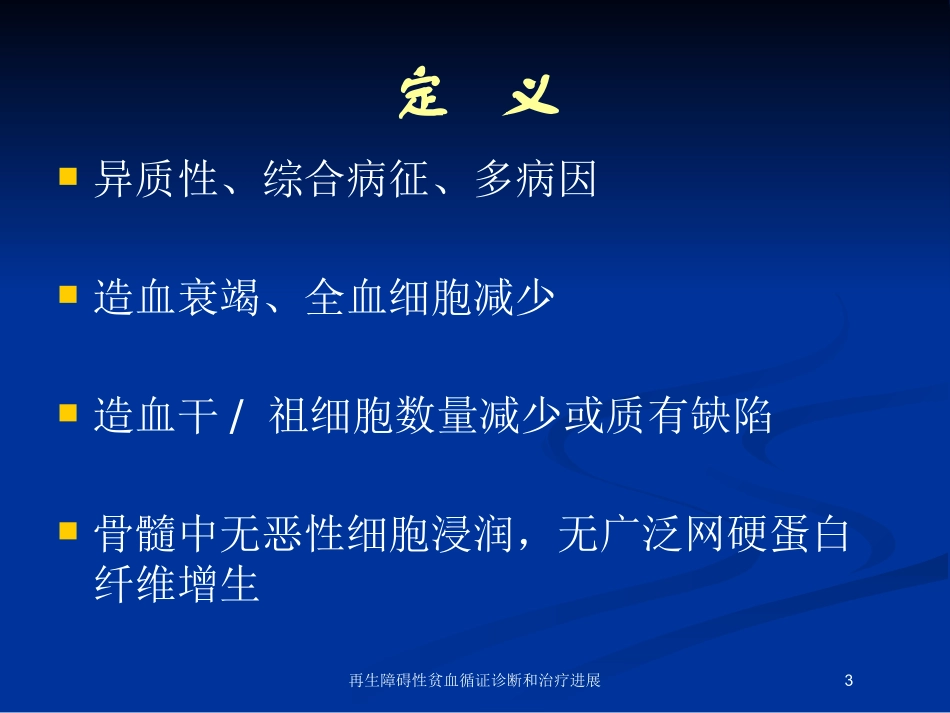 定 义

异质性、综合病征、多病因

造血衰竭、全血细胞减少

造血干 / 祖细胞数量减少或质有缺陷

骨髓中无恶性细胞浸润，无广泛网硬蛋白纤维增生

再生障碍性贫血循证诊断和治疗进展

3